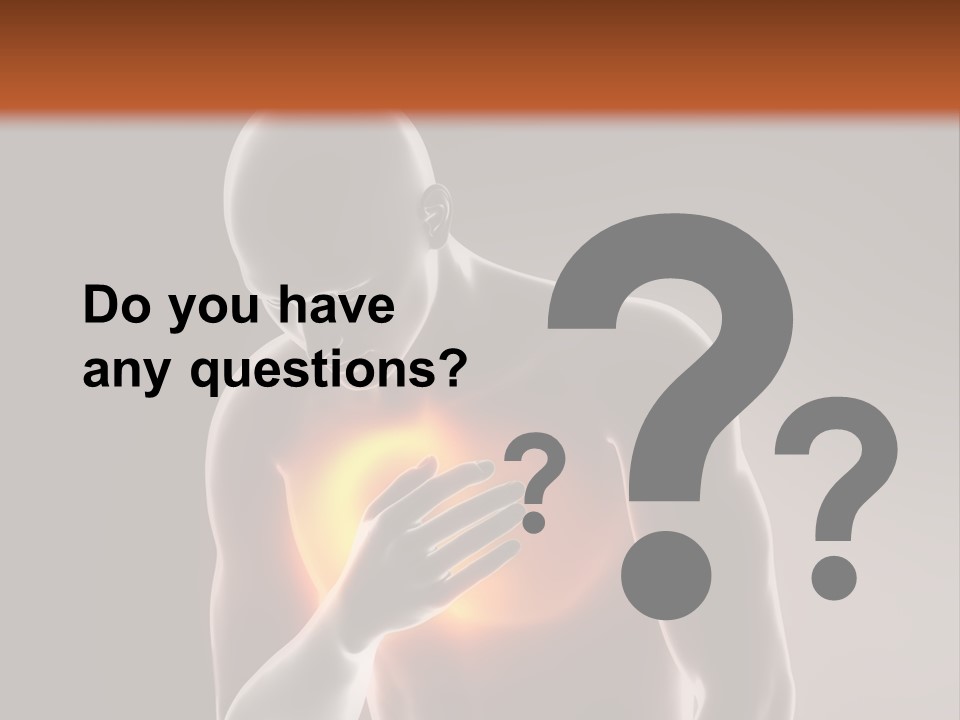 Do you have any questions?

?

?

?